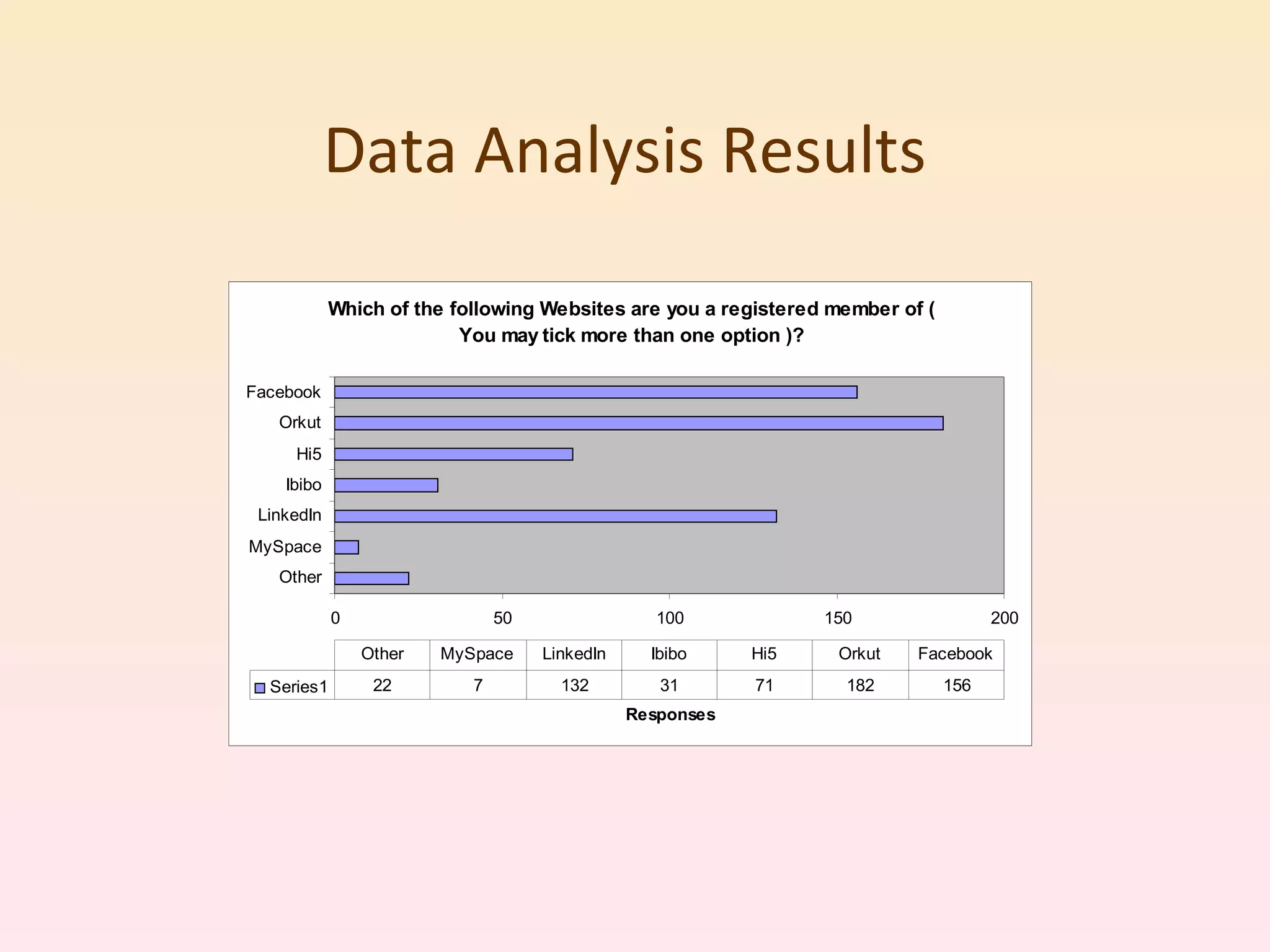 Data Analysis Results

Which of the following Websites are you a registered member of ( You may tick more than one option )?

Facebook
Orkut
Hi5
Ibibo
LinkedIn
MySpace
Other

0
50
100
150
200

| | Other | MySpace | LinkedIn | Ibibo | Hi5 | Orkut | Facebook |
|---|---|---|---|---|---|---|---|
| Series1 | 22 | 7 | 132 | 31 | 71 | 182 | 156 |

Responses